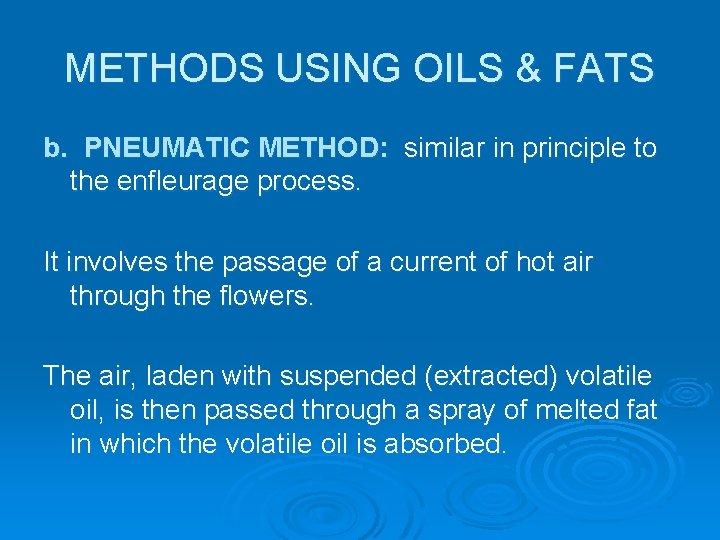 METHODS USING OILS & FATS

b. PNEUMATIC METHOD: similar in principle to the enfleurage process.

It involves the passage of a current of hot air through the flowers.

The air, laden with suspended (extracted) volatile oil, is then passed through a spray of melted fat in which the volatile oil is absorbed.